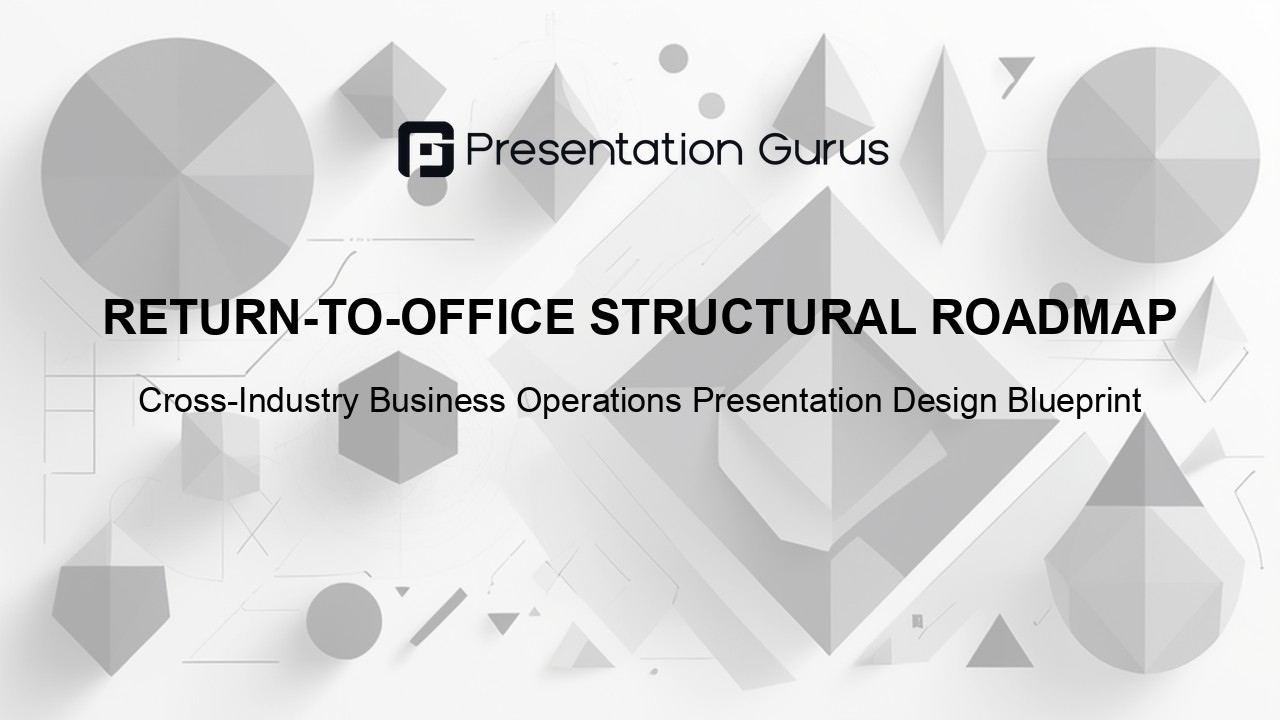 Presentation Gurus

RETURN-TO-OFFICE STRUCTURAL ROADMAP

Cross-Industry Business Operations Presentation Design Blueprint